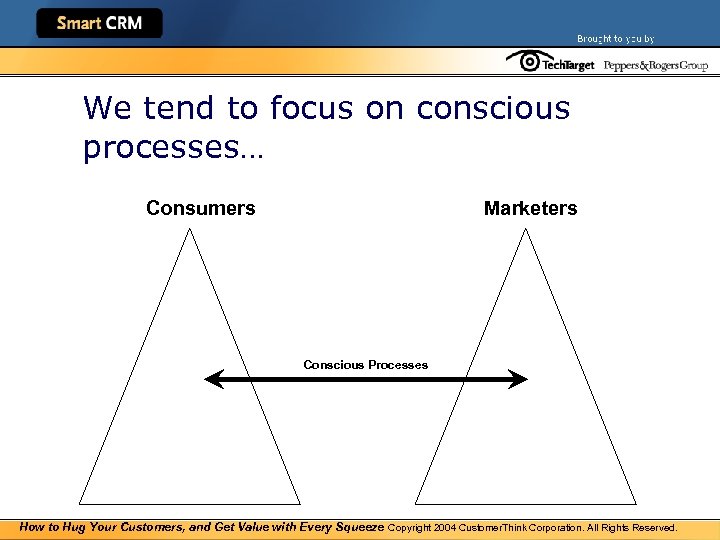 Smart CRM

Brought to you by

TechTarget Peppers&RogersGroup

We tend to focus on conscious processes…

Consumers

Marketers

Conscious Processes

How to Hug Your Customers, and Get Value with Every Squeeze Copyright 2004 CustomerThink Corporation. All Rights Reserved.